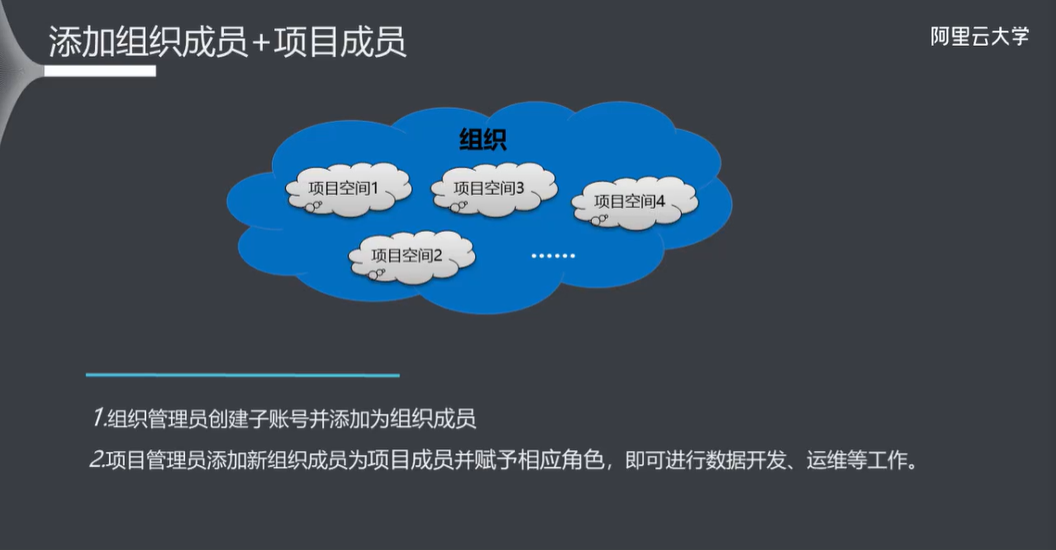 添加组织成员+项目成员

阿里云大学

组织

项目空间1

项目空间3

项目空间4

项目空间2

......

1.组织管理员创建子账号并添加为组织成员

2.项目管理员添加新组织成员为项目成员并赋予相应角色，即可进行数据开发、运维等工作。